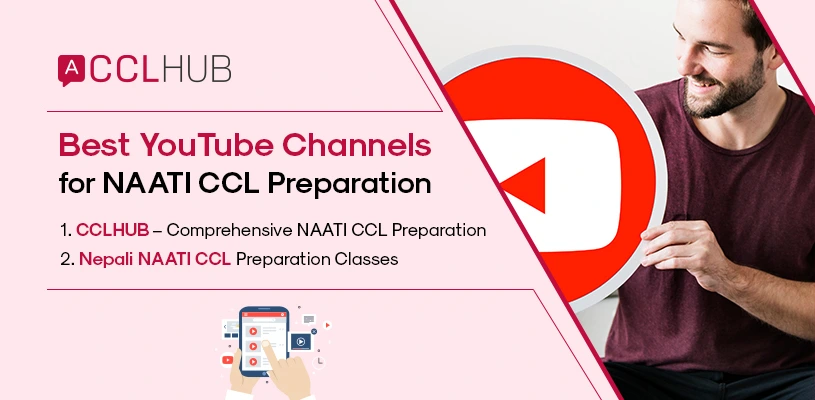 A CCLHUB

Best YouTube Channels for NAATI CCL Preparation

1. CCLHUB – Comprehensive NAATI CCL Preparation
2. Nepali NAATI CCL Preparation Classes